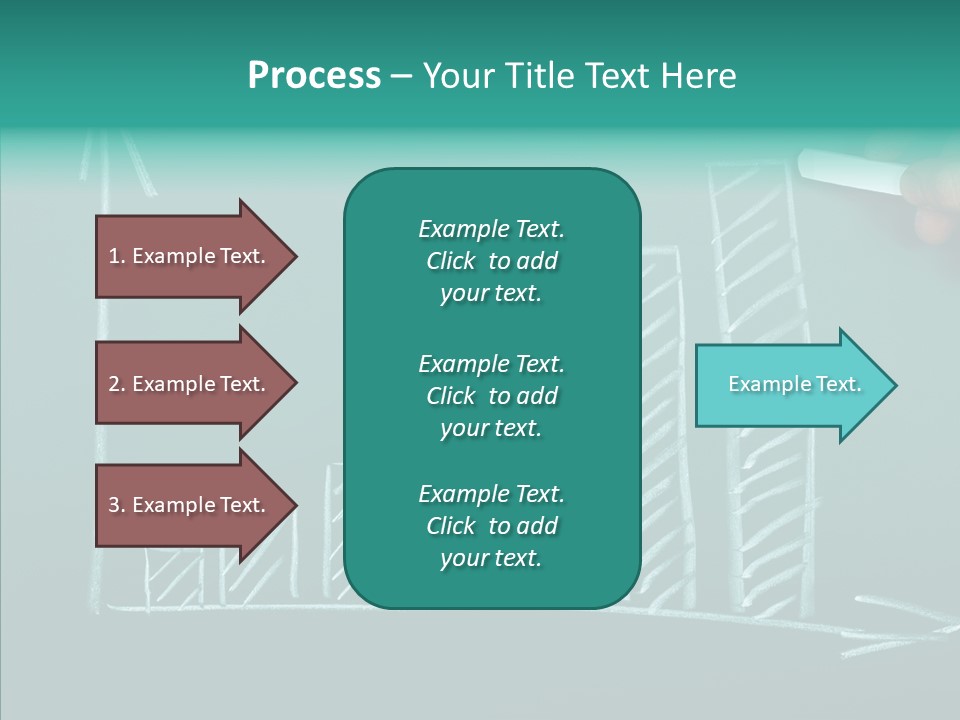 Process – Your Title Text Here

1. Example Text.

2. Example Text.

3. Example Text.

Example Text. Click to add your text.

Example Text. Click to add your text.

Example Text. Click to add your text.

Example Text.